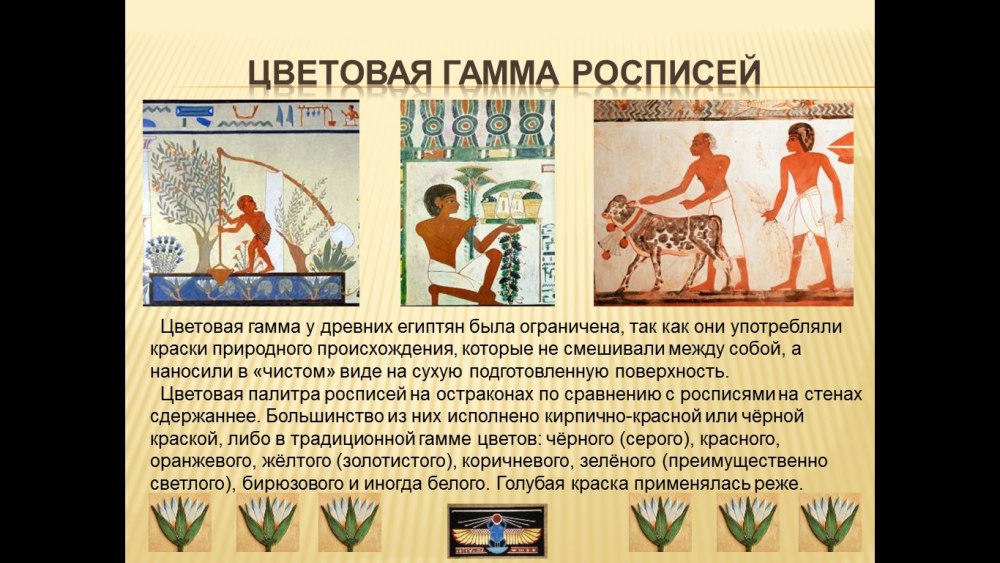 ЦВЕТОВАЯ ГАММА РОСПИСЕЙ

Цветовая гамма у древних египтян была ограничена, так как они употребляли краски природного происхождения, которые не смешивали между собой, а наносили в «чистом» виде на сухую подготовленную поверхность.

Цветовая палитра росписей на остраконах по сравнению с росписями на стенах сдержаннее. Большинство из них исполнено кирпично-красной или чёрной краской, либо в традиционной гамме цветов: чёрного (серого), красного, оранжевого, жёлтого (золотистого), коричневого, зелёного (преимущественно светлого), бирюзового и иногда белого. Голубая краска применялась реже.